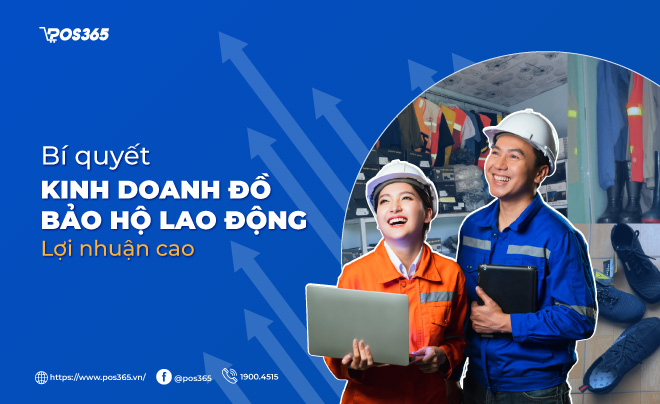 POS365

Bí quyết
KINH DOANH ĐỒ
BẢO HỘ LAO ĐỘNG
Lợi nhuận cao

https://www.pos365.vn/ @pos365 1900.4515